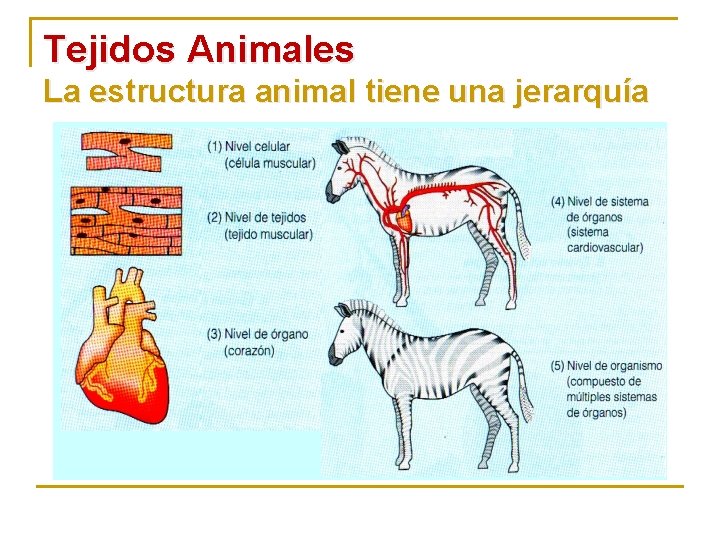 Tejidos Animales
La estructura animal tiene una jerarquía

(1) Nivel celular (célula muscular)

(2) Nivel de tejidos (tejido muscular)

(3) Nivel de órgano (corazón)

(4) Nivel de sistema de órganos (sistema cardiovascular)

(5) Nivel de organismo (compuesto de múltiples sistemas de órganos)